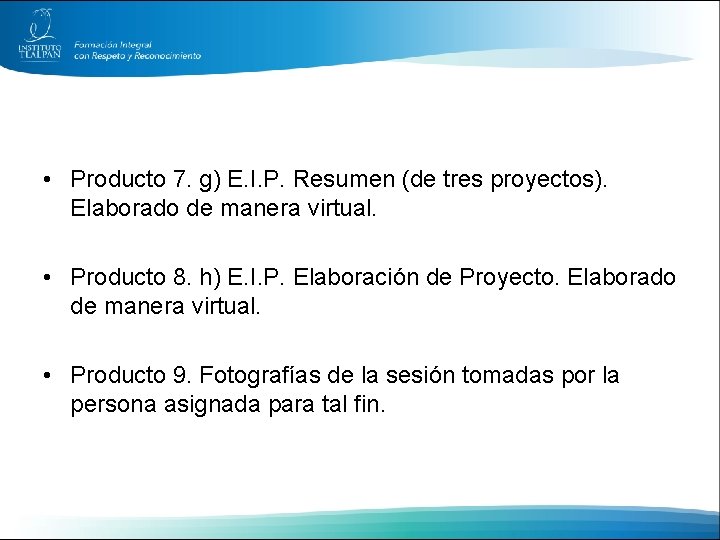 INSTITUTO TLALPAN

Formación Integral con Respeto y Reconocimiento

• Producto 7. g) E.I.P. Resumen (de tres proyectos). Elaborado de manera virtual.

• Producto 8. h) E.I.P. Elaboración de Proyecto. Elaborado de manera virtual.

• Producto 9. Fotografías de la sesión tomadas por la persona asignada para tal fin.